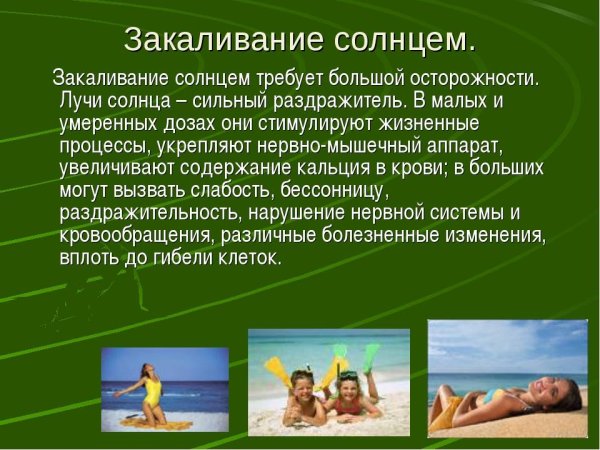 Закаливание солнцем.

Закаливание солнцем требует большой осторожности. Лучи солнца – сильный раздражитель. В малых и умеренных дозах они стимулируют жизненные процессы, укрепляют нервно-мышечный аппарат, увеличивают содержание кальция в крови; в больших могут вызвать слабость, бессонницу, раздражительность, нарушение нервной системы и кровообращения, различные болезненные изменения, вплоть до гибели клеток.